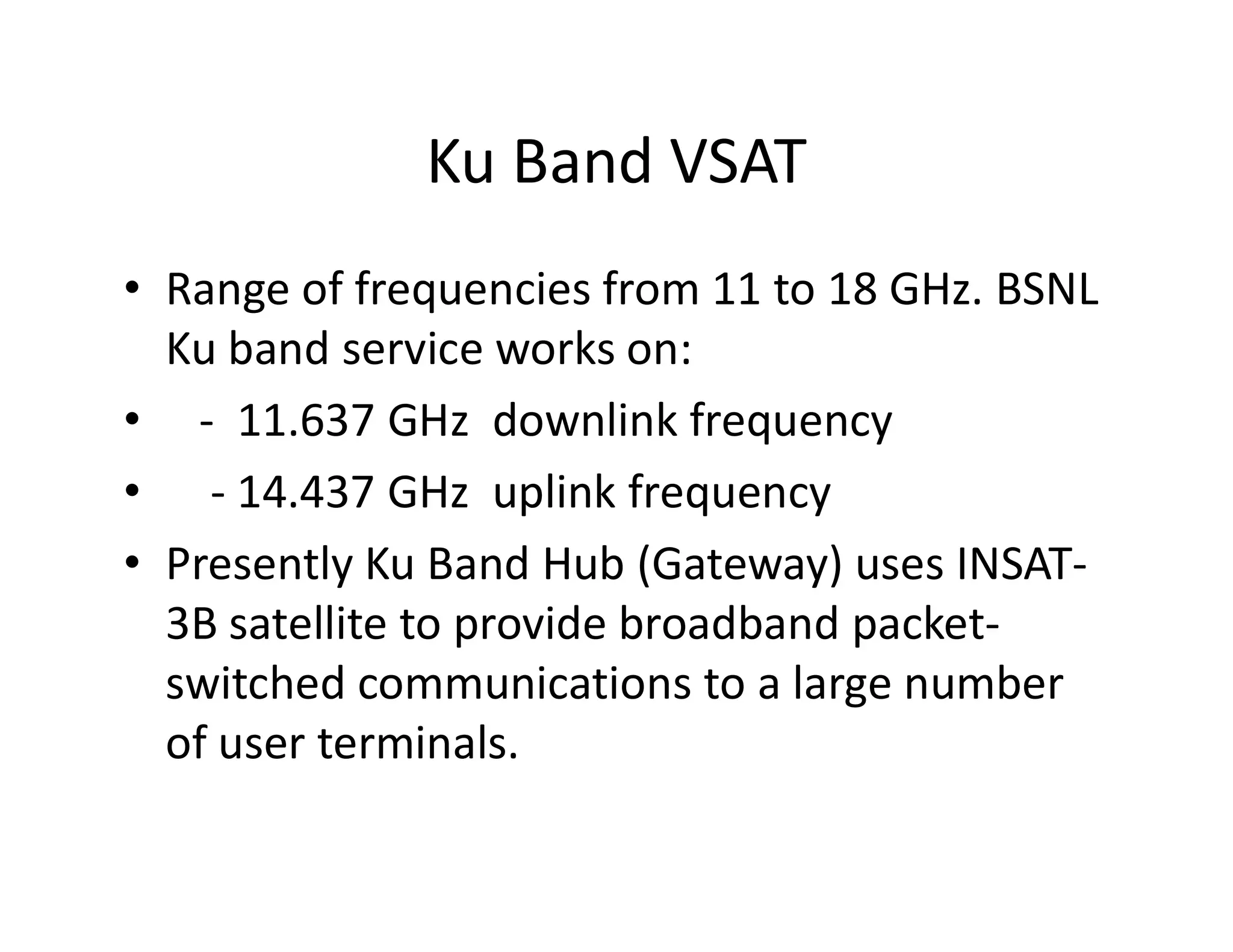 Ku Band VSAT

• Range of frequencies from 11 to 18 GHz. BSNL Ku band service works on:

• - 11.637 GHz downlink frequency

• - 14.437 GHz uplink frequency

• Presently Ku Band Hub (Gateway) uses INSAT-3B satellite to provide broadband packet-switched communications to a large number of user terminals.